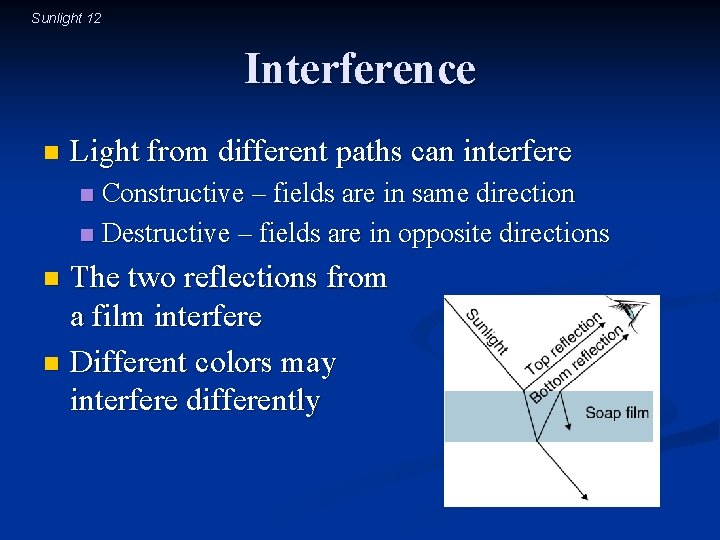 Sunlight 12

Interference

Light from different paths can interfere

Constructive – fields are in same direction

Destructive – fields are in opposite directions

The two reflections from a film interfere

Different colors may interfere differently

Sunlight

Top reflection

Bottom reflection

Soap film